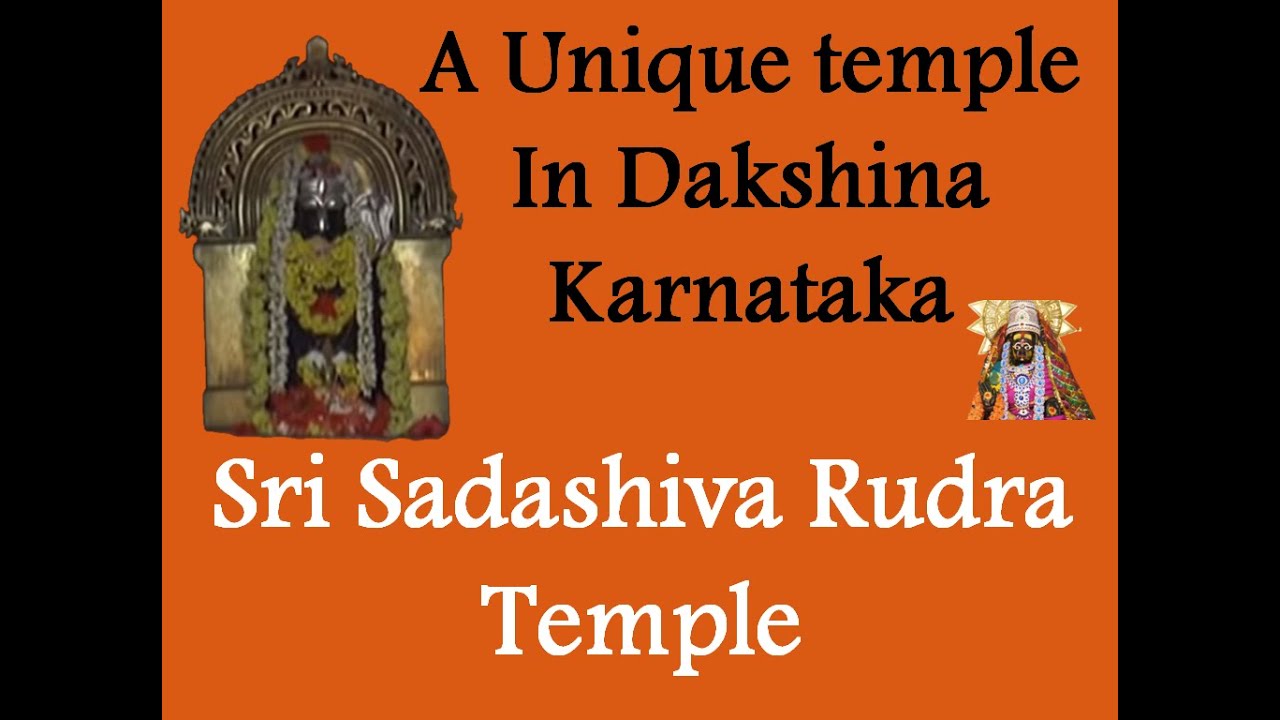 A Unique temple In Dakshina Karnataka

Sri Sadashiva Rudra Temple